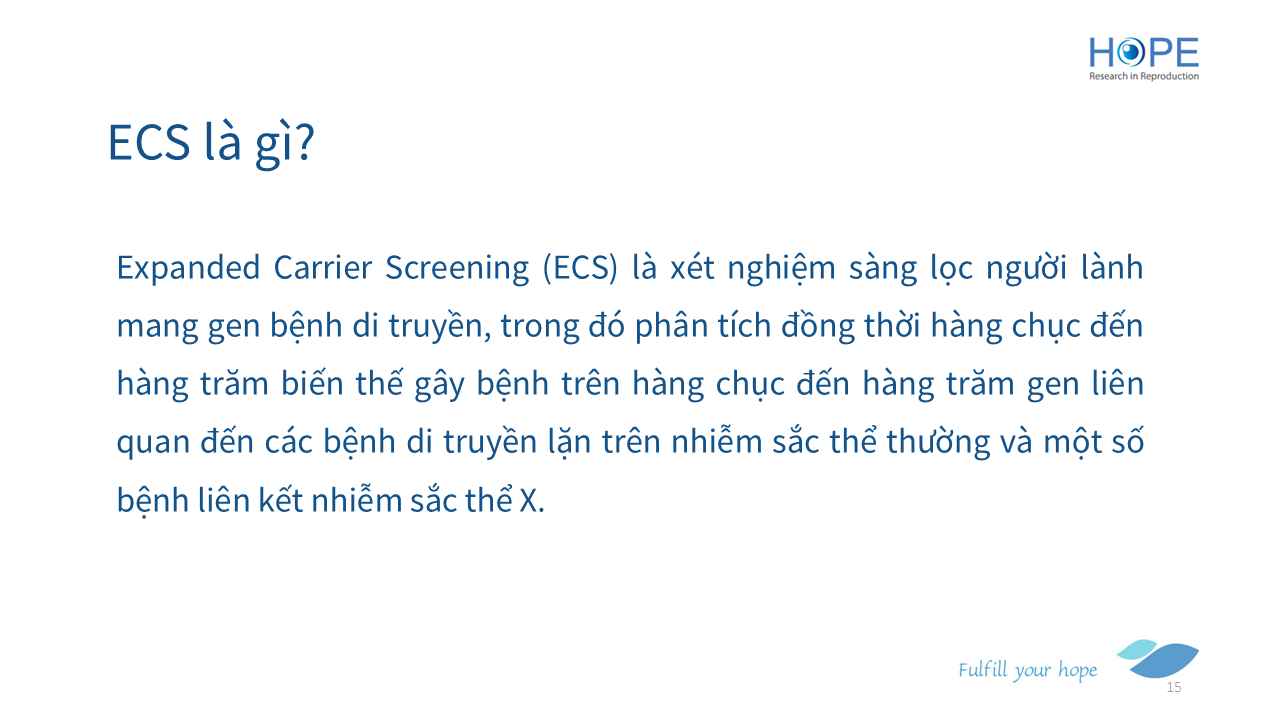 HOPE
Research in Reproduction

ECS là gì?

Expanded Carrier Screening (ECS) là xét nghiệm sàng lọc người lành mang gen bệnh di truyền, trong đó phân tích đồng thời hàng chục đến hàng trăm biến thế gây bệnh trên hàng chục đến hàng trăm gen liên quan đến các bệnh di truyền lặn trên nhiễm sắc thể thường và một số bệnh liên kết nhiễm sắc thể X.

Fulfill your hope

15